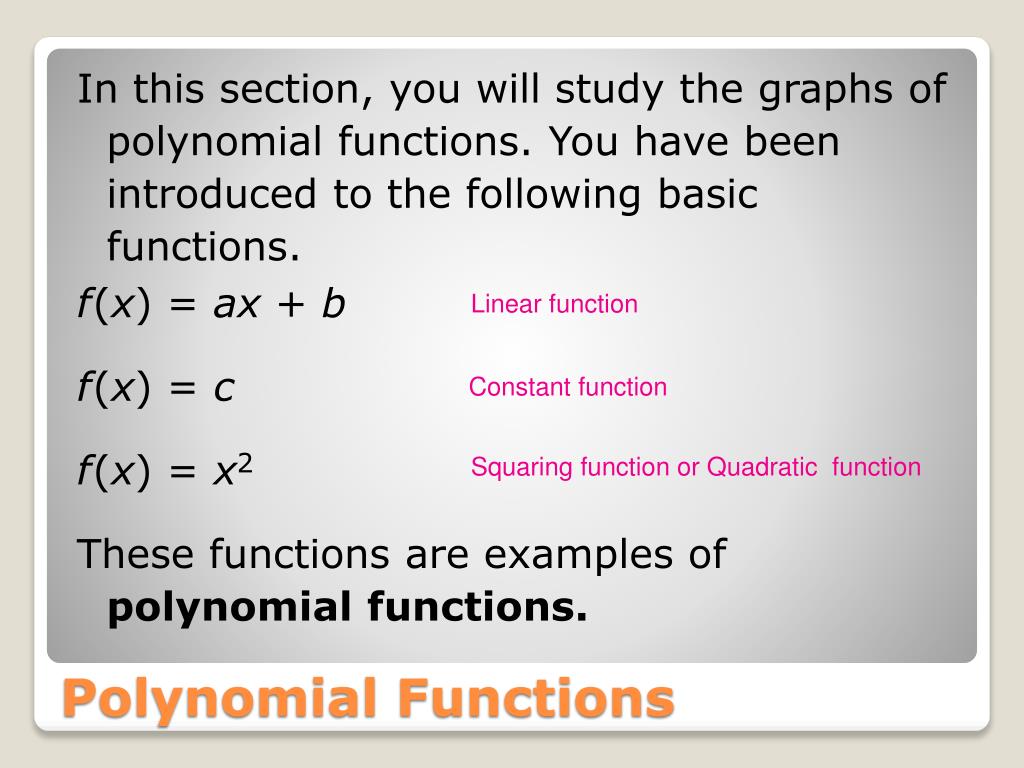 In this section, you will study the graphs of polynomial functions. You have been introduced to the following basic functions.

$f(x) = ax + b$ Linear function

$f(x) = c$ Constant function

$f(x) = x^2$ Squaring function or Quadratic function

These functions are examples of **polynomial functions.**

Polynomial Functions